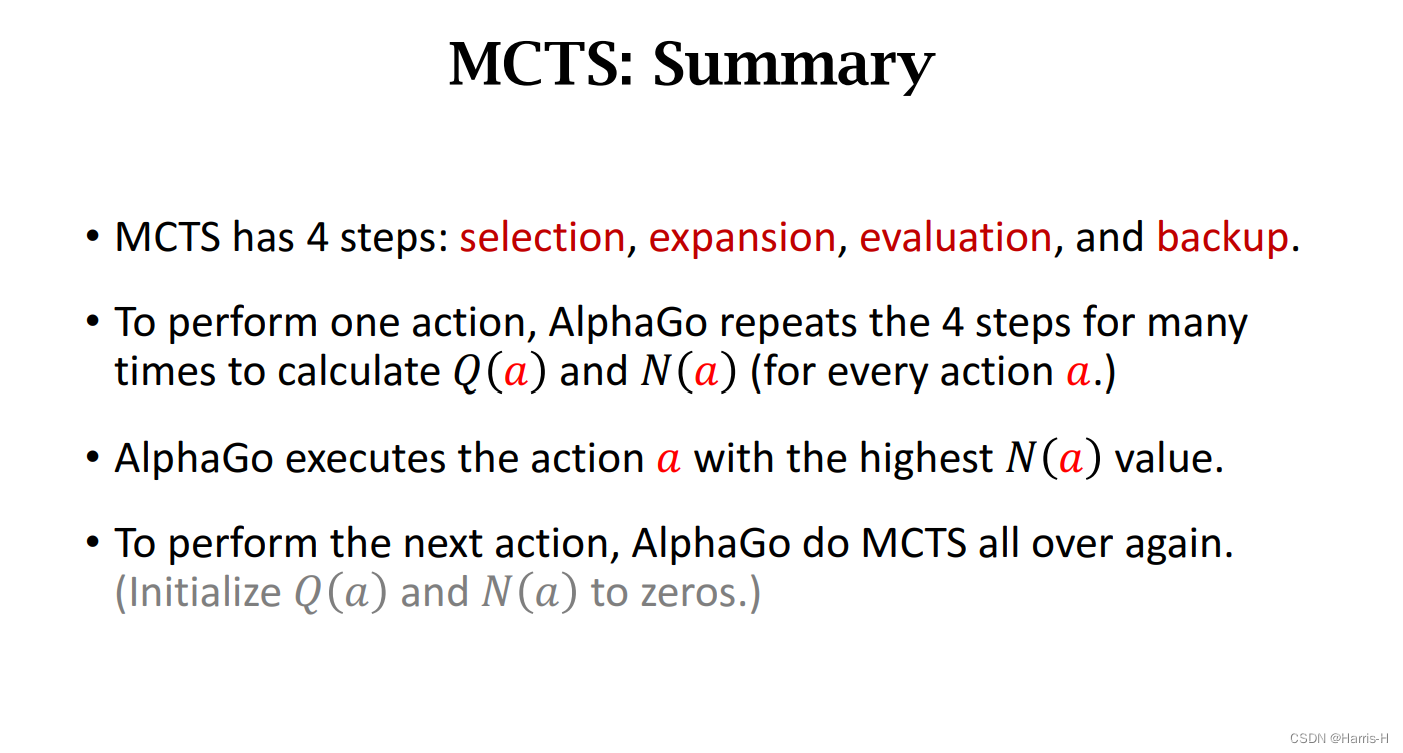 MCTS: Summary

• MCTS has 4 steps: selection, expansion, evaluation, and backup.

• To perform one action, AlphaGo repeats the 4 steps for many times to calculate $Q(a)$ and $N(a)$ (for every action $a$.)

• AlphaGo executes the action $a$ with the highest $N(a)$ value.

• To perform the next action, AlphaGo do MCTS all over again. (Initialize $Q(a)$ and $N(a)$ to zeros.)

CSDN @Harris-H